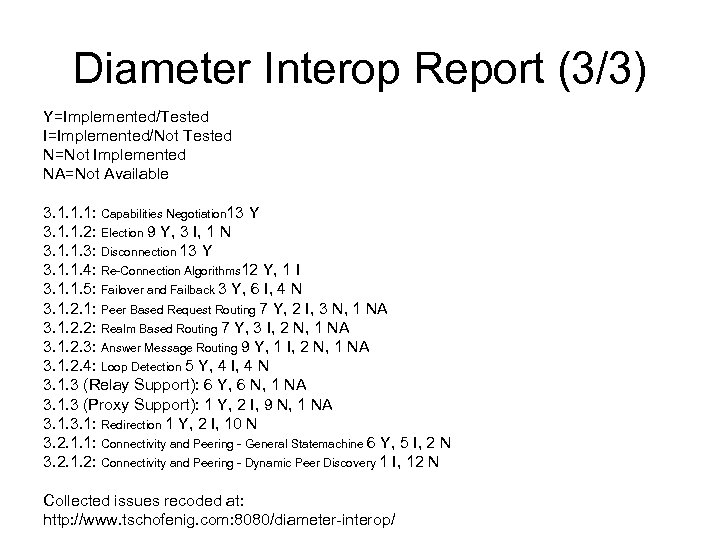 Diameter Interop Report (3/3)

Y=Implemented/Tested
I=Implemented/Not Tested
N=Not Implemented
NA=Not Available

3.1.1.1: Capabilities Negotiation13 Y
3.1.1.2: Election 9 Y, 3 I, 1 N
3.1.1.3: Disconnection 13 Y
3.1.1.4: Re-Connection Algorithms12 Y, 1 I
3.1.1.5: Failover and Failback 3 Y, 6 I, 4 N
3.1.2.1: Peer Based Request Routing 7 Y, 2 I, 3 N, 1 NA
3.1.2.2: Realm Based Routing 7 Y, 3 I, 2 N, 1 NA
3.1.2.3: Answer Message Routing 9 Y, 1 I, 2 N, 1 NA
3.1.2.4: Loop Detection 5 Y, 4 I, 4 N
3.1.3 (Relay Support): 6 Y, 6 N, 1 NA
3.1.3 (Proxy Support): 1 Y, 2 I, 9 N, 1 NA
3.1.3.1: Redirection 1 Y, 2 I, 10 N
3.2.1.1: Connectivity and Peering - General Statemachine 6 Y, 5 I, 2 N
3.2.1.2: Connectivity and Peering - Dynamic Peer Discovery 1 I, 12 N

Collected issues recoded at:
http://www.tschofenig.com:8080/diameter-interop/